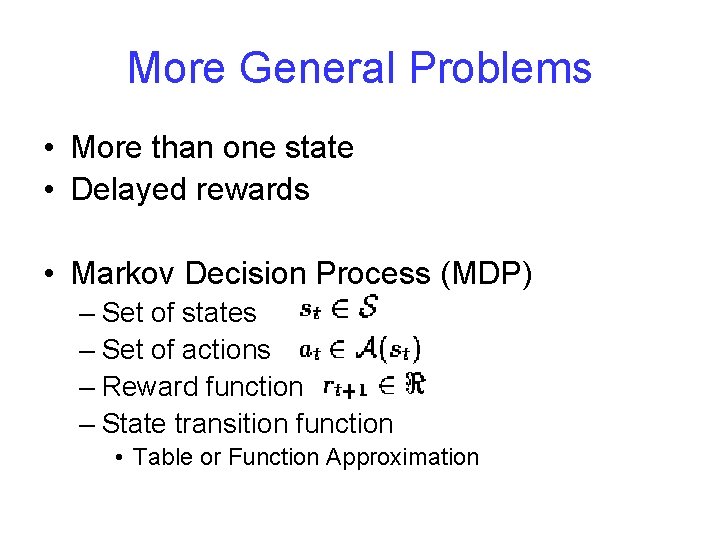 More General Problems

• More than one state
• Delayed rewards

• Markov Decision Process (MDP)
– Set of states $s_t \in \mathcal{S}$
– Set of actions $a_t \in \mathcal{A}(s_t)$
– Reward function $r_{t+1} \in \Re$
– State transition function
• Table or Function Approximation